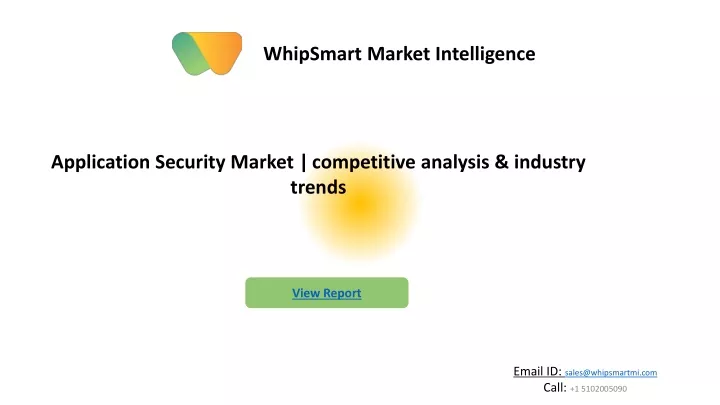 WhipSmart Market Intelligence

Application Security Market | competitive analysis & industry trends

View Report

Email ID: sales@whipsmartmi.com
Call: +1 5102005090